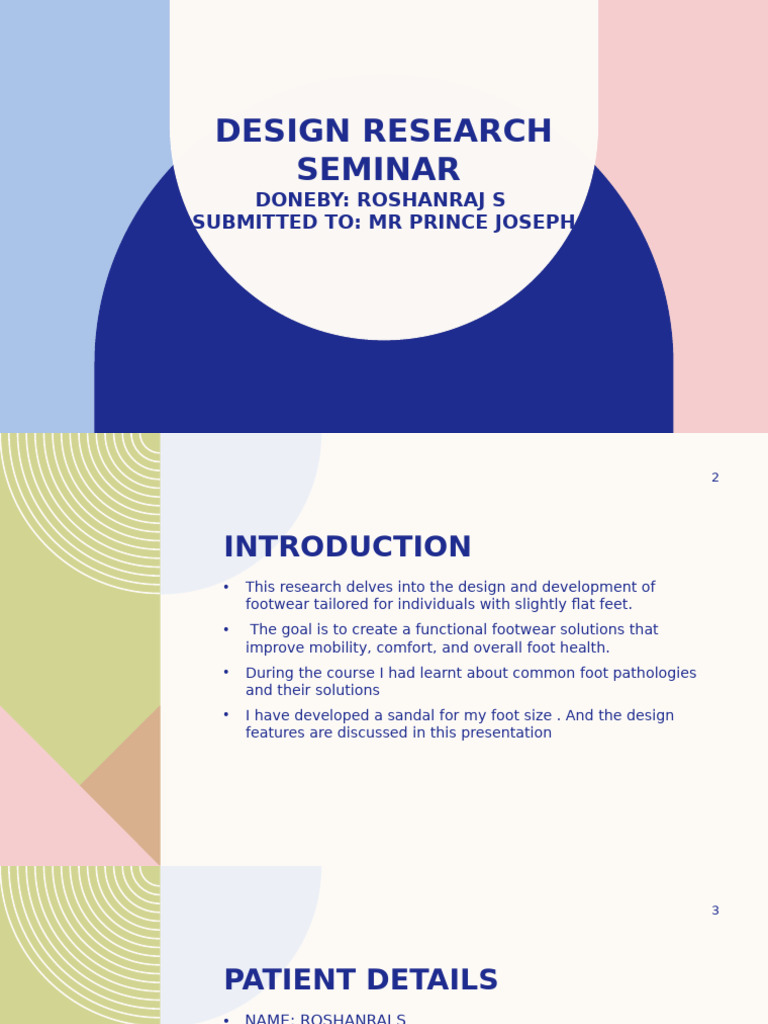 DESIGN RESEARCH SEMINAR
DONEBY: ROSHANRAJ S
SUBMITTED TO: MR PRINCE JOSEPH

2

INTRODUCTION

• This research delves into the design and development of footwear tailored for individuals with slightly flat feet.
• The goal is to create a functional footwear solutions that improve mobility, comfort, and overall foot health.
• During the course I had learnt about common foot pathologies and their solutions
• I have developed a sandal for my foot size . And the design features are discussed in this presentation

3

PATIENT DETAILS

• NAME: ROSHANRAJ S